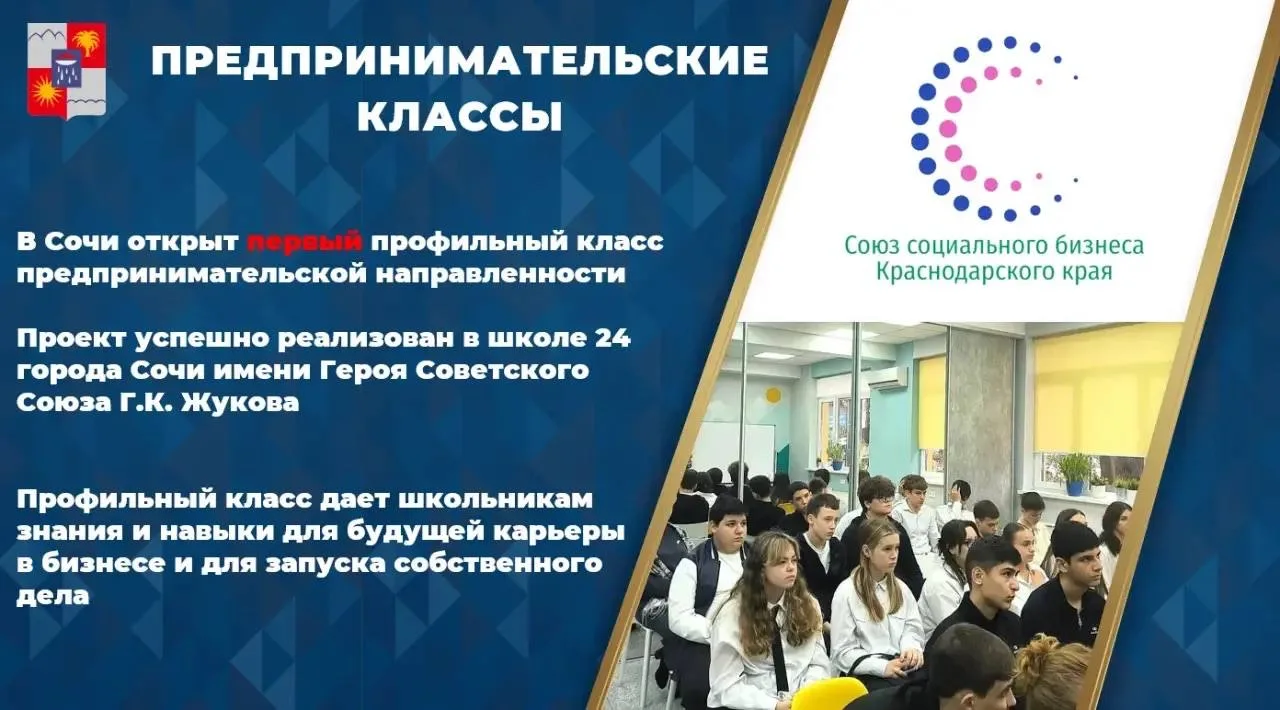 ПРЕДПРИНИМАТЕЛЬСКИЕ КЛАССЫ

В Сочи открыт первый профильный класс предпринимательской направленности

Проект успешно реализован в школе 24 города Сочи имени Героя Советского Союза Г.К. Жукова

Профильный класс дает школьникам знания и навыки для будущей карьеры в бизнесе и для запуска собственного дела

Союз социального бизнеса Краснодарского края